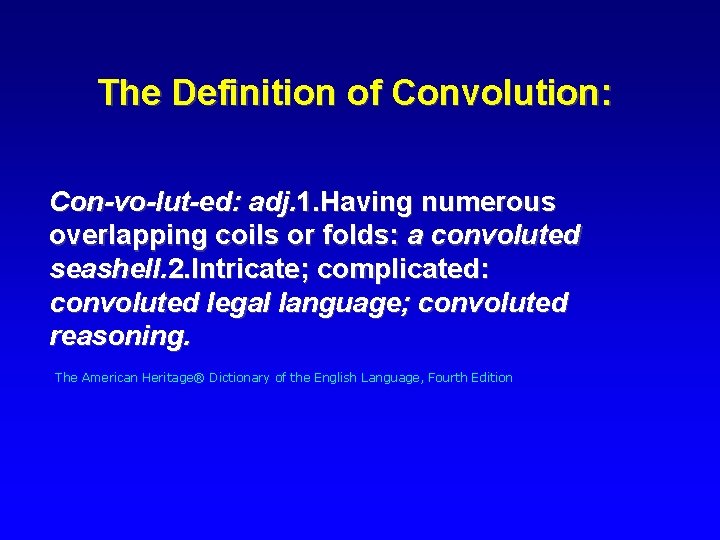 The Definition of Convolution:

Con-vo-lut-ed: adj.1.Having numerous overlapping coils or folds: a convoluted seashell.2.Intricate; complicated: convoluted legal language; convoluted reasoning.

The American Heritage® Dictionary of the English Language, Fourth Edition